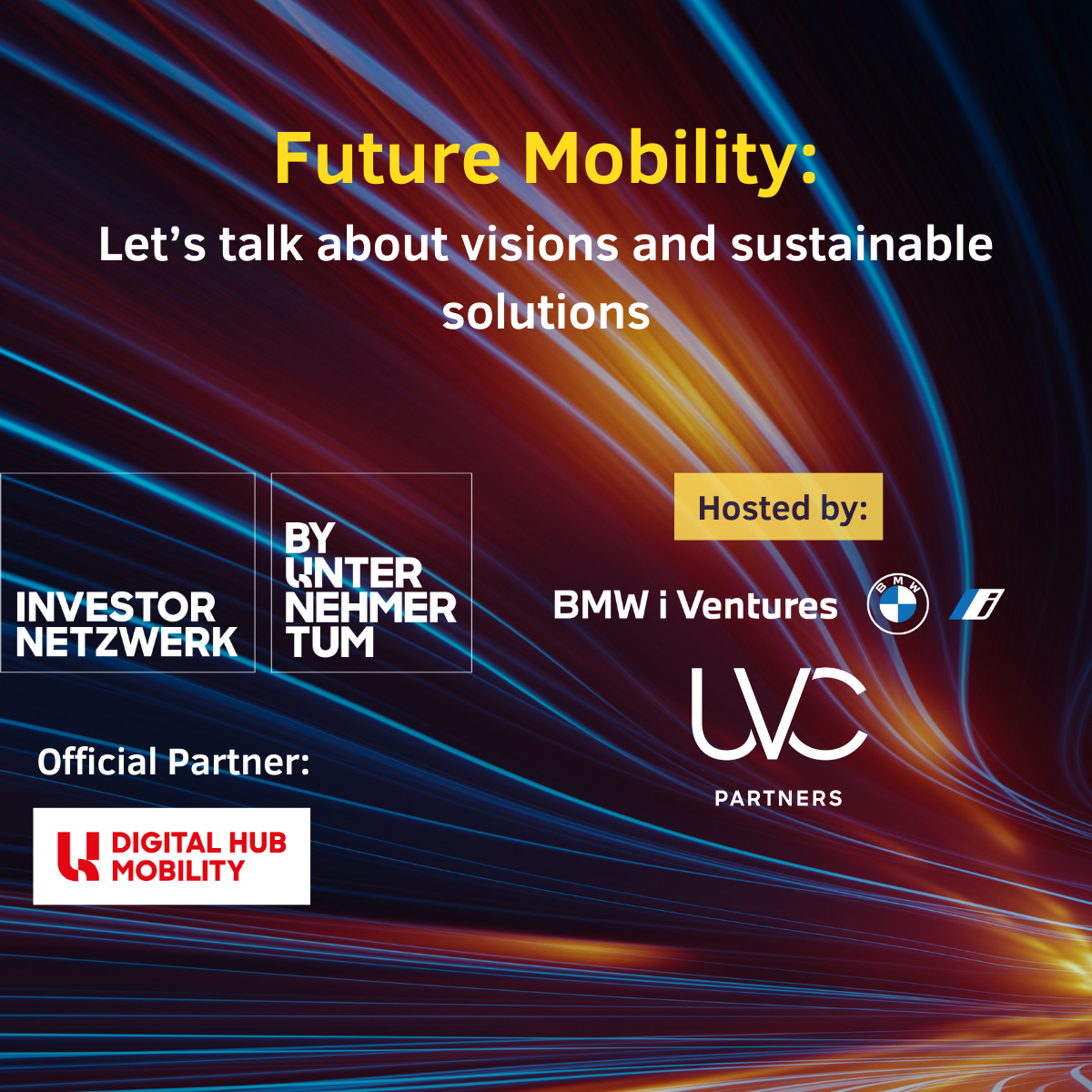 Future Mobility:
Let's talk about visions and sustainable solutions

INVESTOR NETZWERK

BY UNTER NEHMER TUM

Hosted by:

BMW i Ventures

BMW

i

UVC

PARTNERS

Official Partner:

DIGITAL HUB MOBILITY